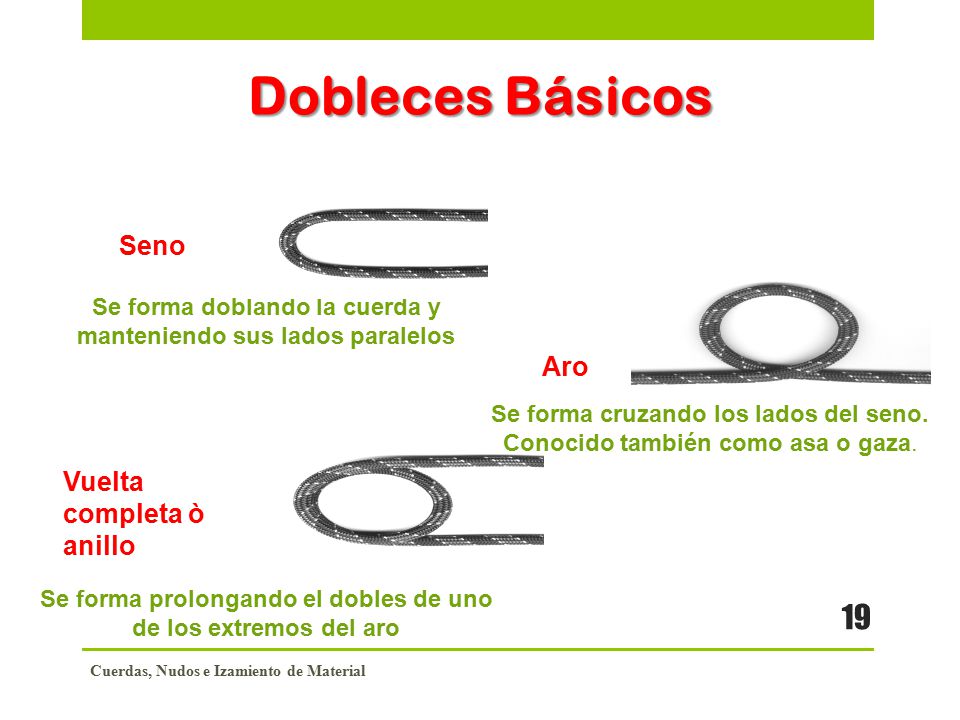 Dobleces Básicos

Seno

Se forma doblando la cuerda y manteniendo sus lados paralelos

Aro

Se forma cruzando los lados del seno. Conocido también como asa o gaza.

Vuelta completa ò anillo

Se forma prolongando el dobles de uno de los extremos del aro

19

Cuerdas, Nudos e Izamiento de Material